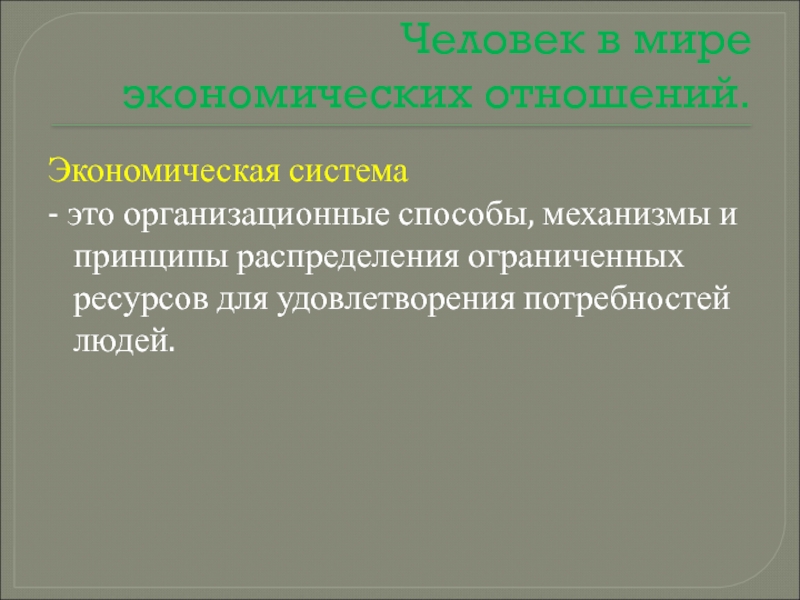 Человек в мире экономических отношений.

Экономическая система

- это организационные способы, механизмы и принципы распределения ограниченных ресурсов для удовлетворения потребностей людей.